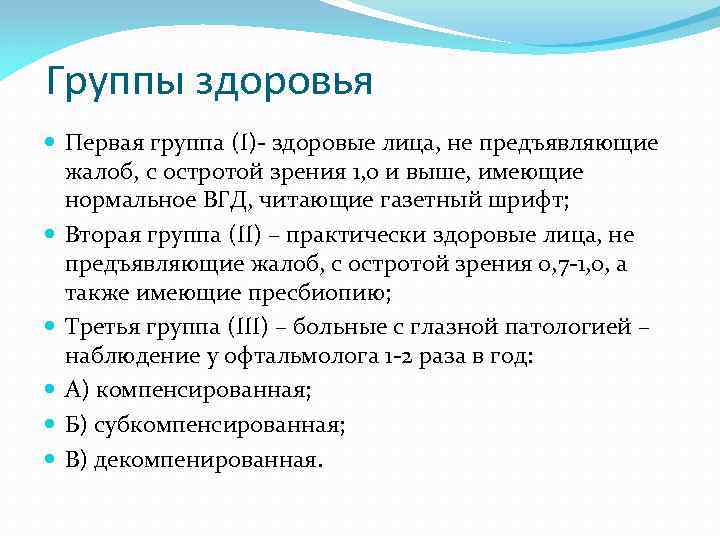 Группы здоровья

Первая группа (I)- здоровые лица, не предъявляющие жалоб, с остротой зрения 1,0 и выше, имеющие нормальное ВГД, читающие газетный шрифт;

Вторая группа (II) – практически здоровые лица, не предъявляющие жалоб, с остротой зрения 0,7-1,0, а также имеющие пресбиопию;

Третья группа (III) – больные с глазной патологией – наблюдение у офтальмолога 1-2 раза в год:

А) компенсированная;

Б) субкомпенсированная;

В) декомпенированная.